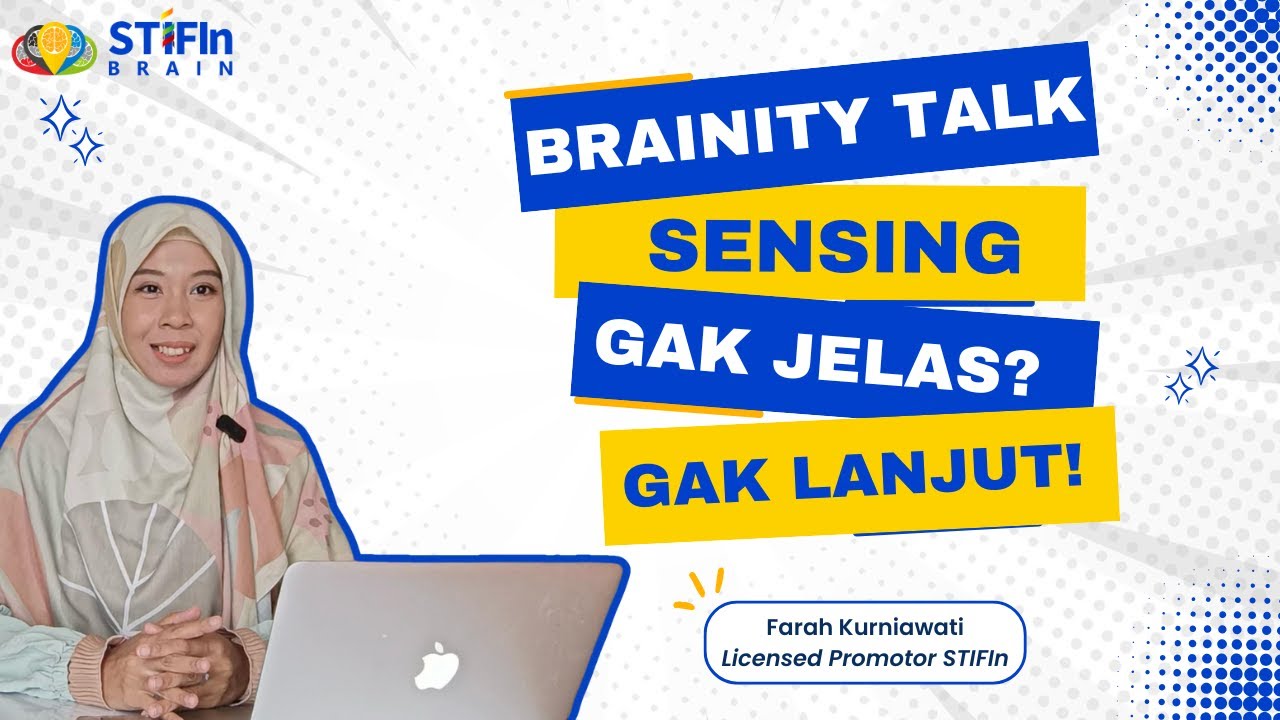 STIFIn
BRAIN

BRAINITY TALK
SENSING
GAK JELAS?
GAK LANJUT!

Farah Kurniawati
Licensed Promotor STIFIn